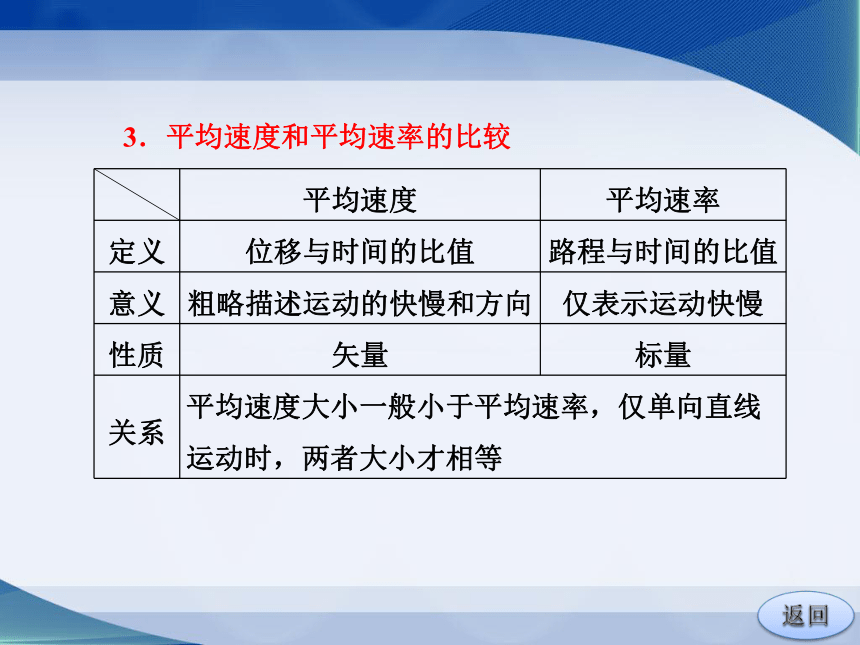 3．平均速度和平均速率的比较

|  | 平均速度 | 平均速率 |
|---|---|---|
| 定义 | 位移与时间的比值 | 路程与时间的比值 |
| 意义 | 粗略描述运动的快慢和方向 | 仅表示运动快慢 |
| 性质 | 矢量 | 标量 |
| 关系 | 平均速度大小一般小于平均速率，仅单向直线运动时，两者大小才相等 | |

返回